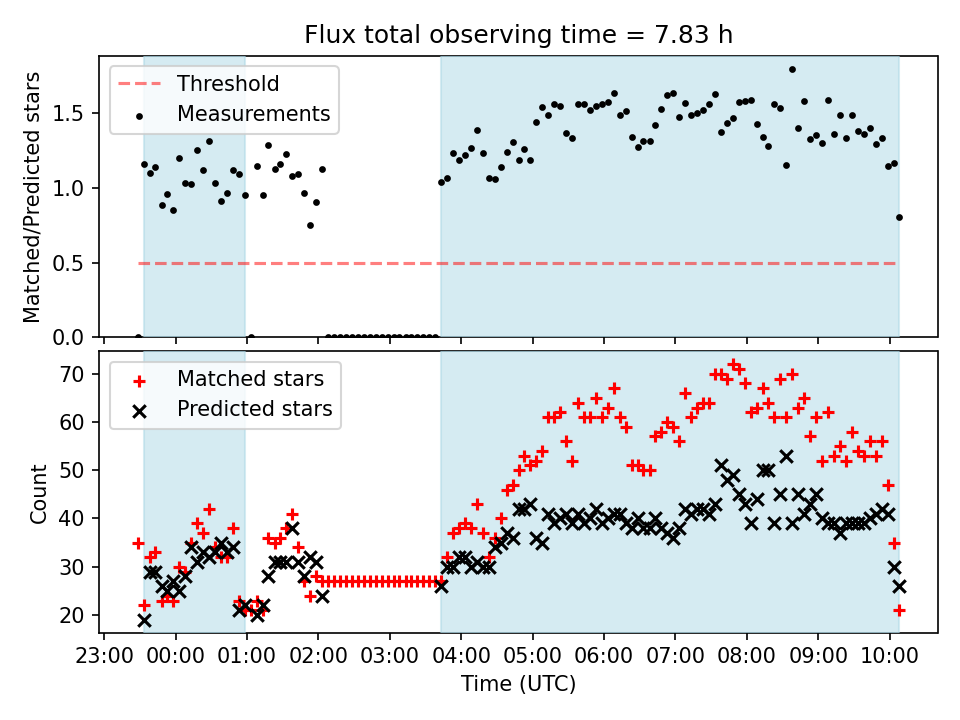 Flux total observing time = 7.83 h

Threshold
Measurements

Matched/Predicted stars

1.5
1.0
0.5
0.0

Matched stars
Predicted stars

Count

70
60
50
40
30
20

23:00 00:00 01:00 02:00 03:00 04:00 05:00 06:00 07:00 08:00 09:00 10:00

Time (UTC)